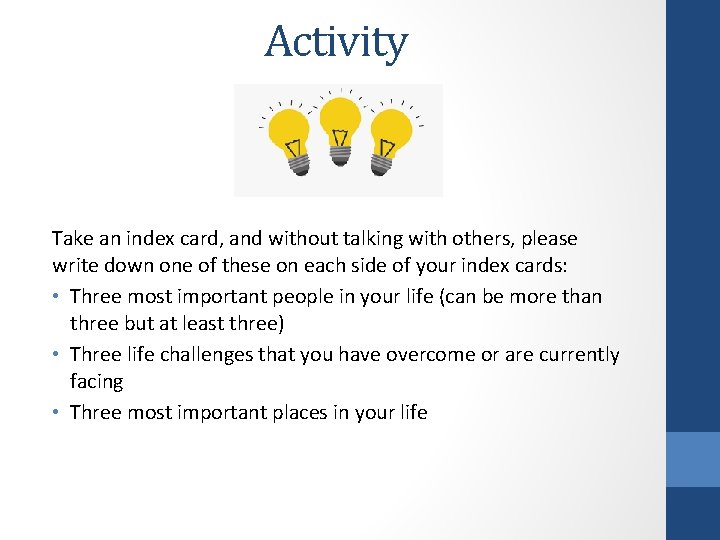 Activity

Take an index card, and without talking with others, please write down one of these on each side of your index cards:

• Three most important people in your life (can be more than three but at least three)
• Three life challenges that you have overcome or are currently facing
• Three most important places in your life